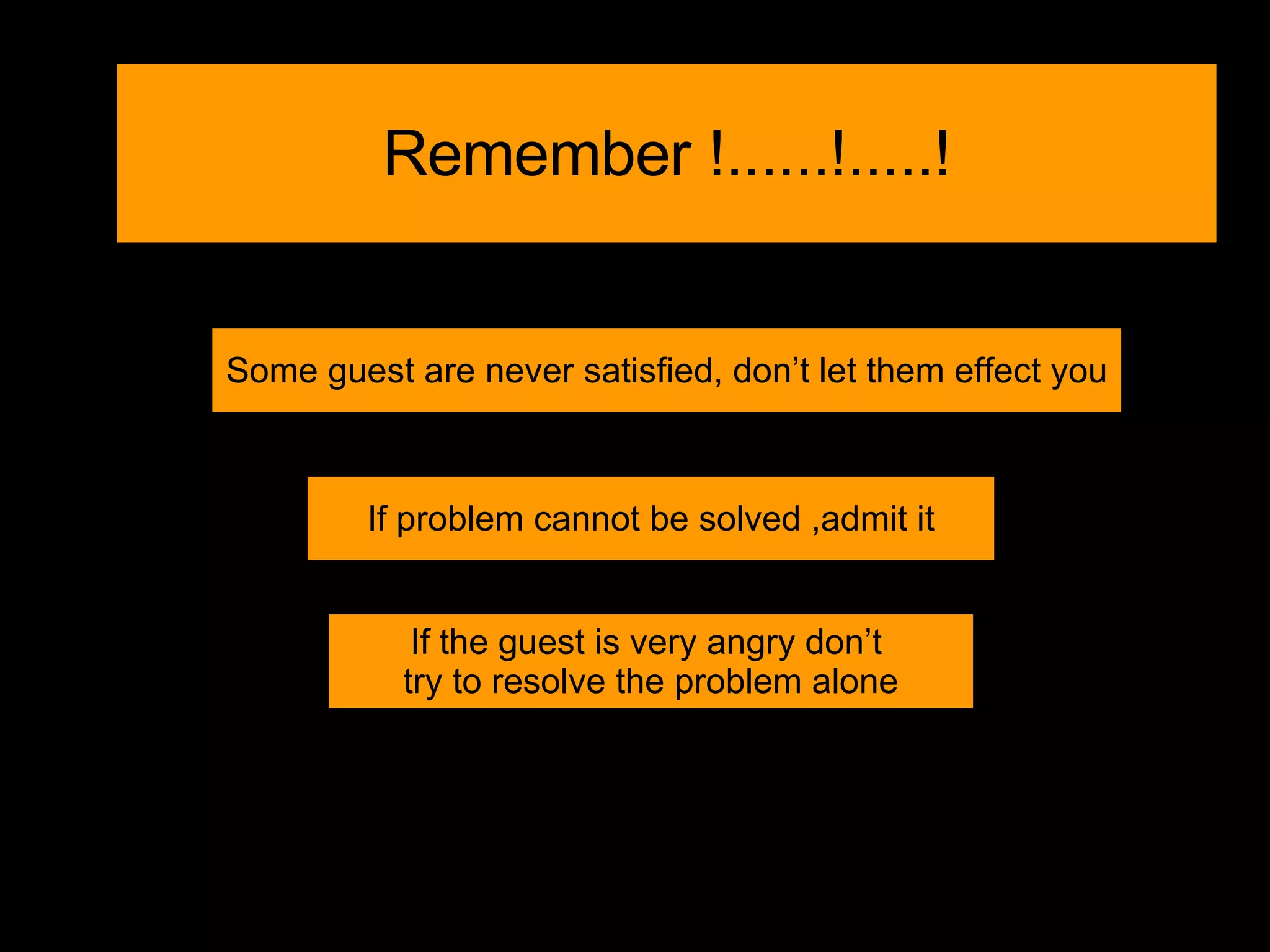 Remember !......!.....!

Some guest are never satisfied, don’t let them effect you

If problem cannot be solved ,admit it

If the guest is very angry don’t try to resolve the problem alone